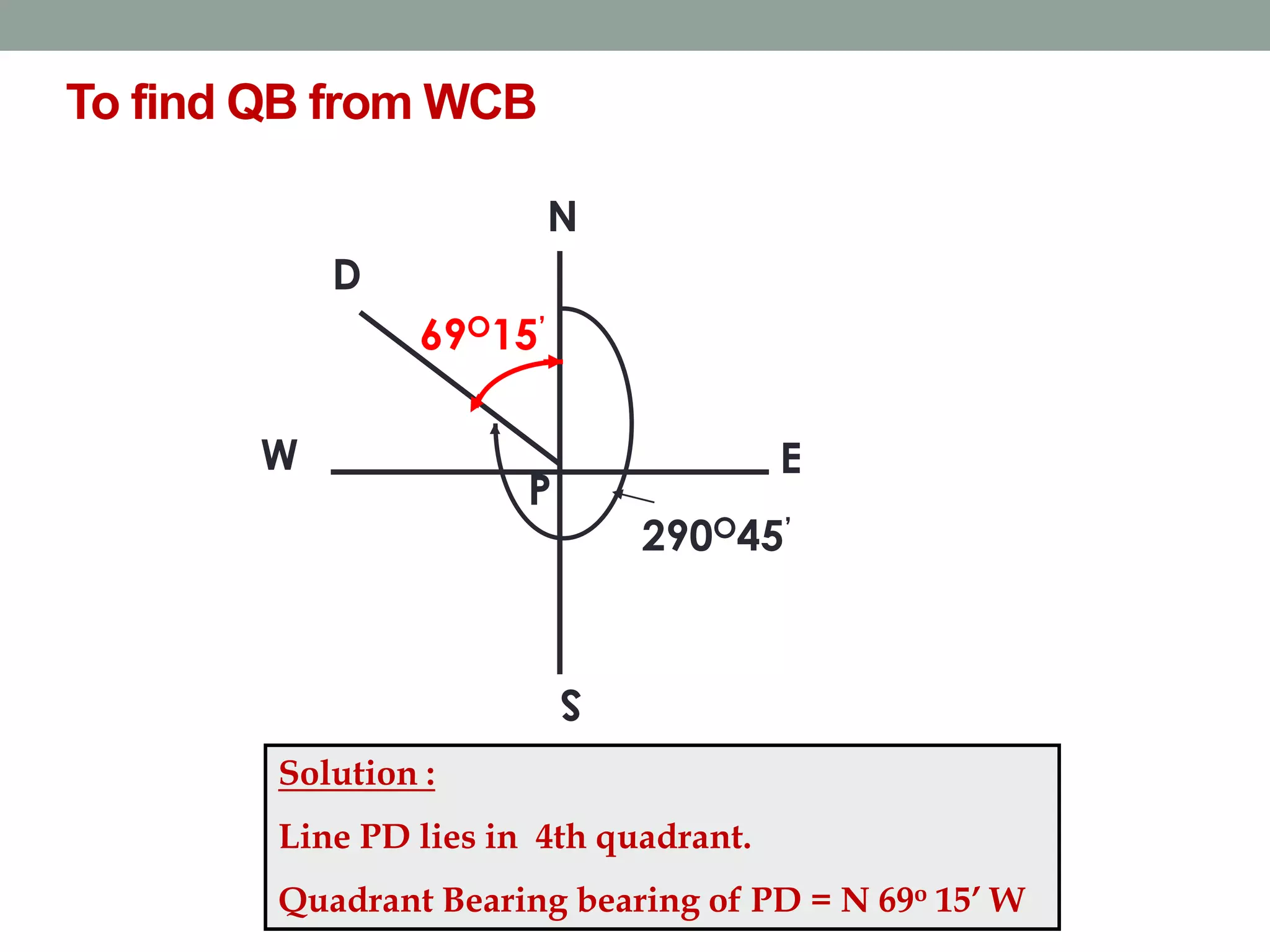 To find QB from WCB

N

D

$69^{\circ}15'$

W

E

P

$290^{\circ}45'$

S

Solution :

Line PD lies in 4th quadrant.

Quadrant Bearing bearing of PD = N $69^{o}$ 15′ W